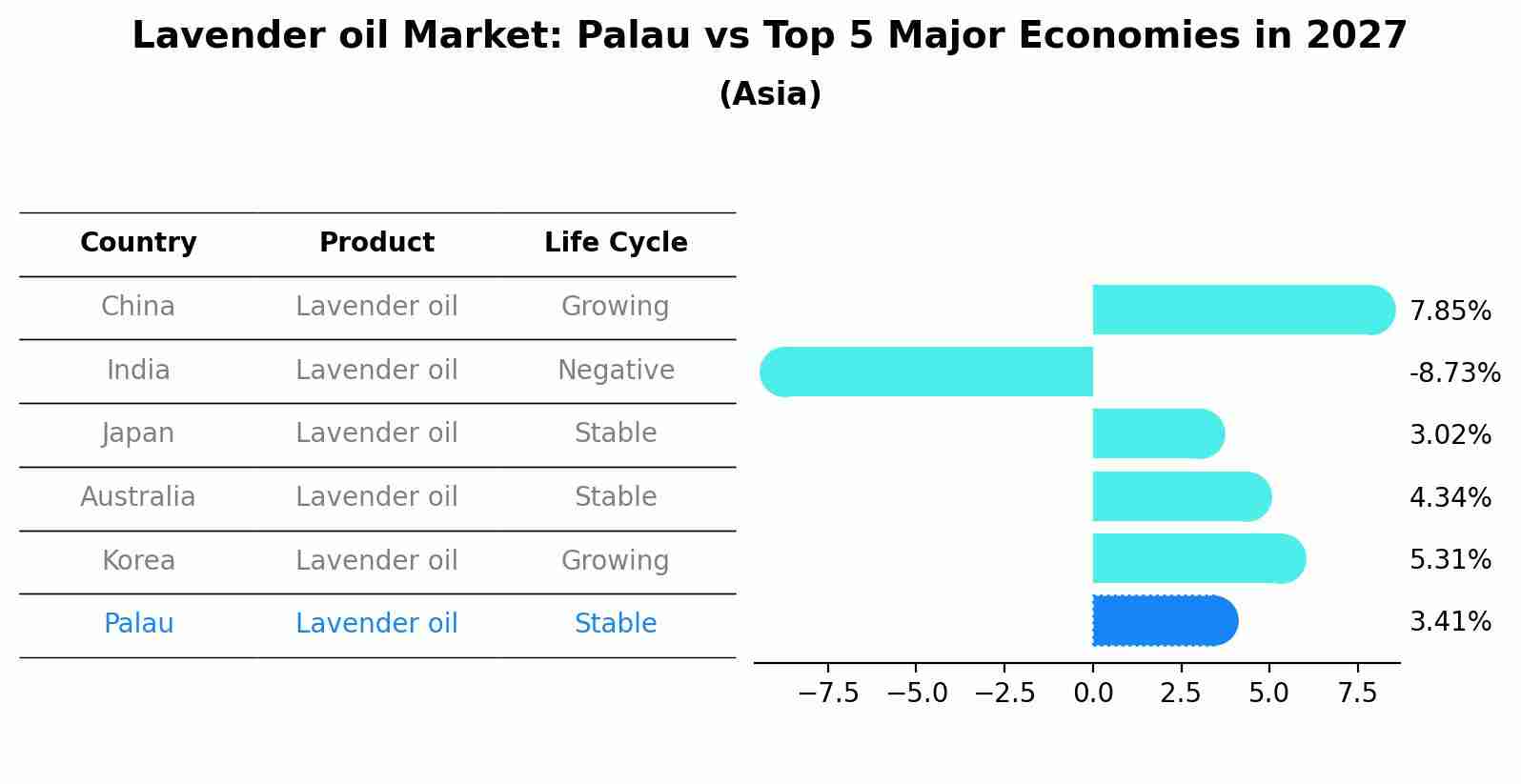 Lavender oil Market: Palau vs Top 5 Major Economies in 2027
(Asia)

| Country | Product | Life Cycle |
|---|---|---|
| China | Lavender oil | Growing |
| India | Lavender oil | Negative |
| Japan | Lavender oil | Stable |
| Australia | Lavender oil | Stable |
| Korea | Lavender oil | Growing |
| Palau | Lavender oil | Stable |

7.85%
-8.73%
3.02%
4.34%
5.31%
3.41%

−7.5 −5.0 −2.5 0.0 2.5 5.0 7.5